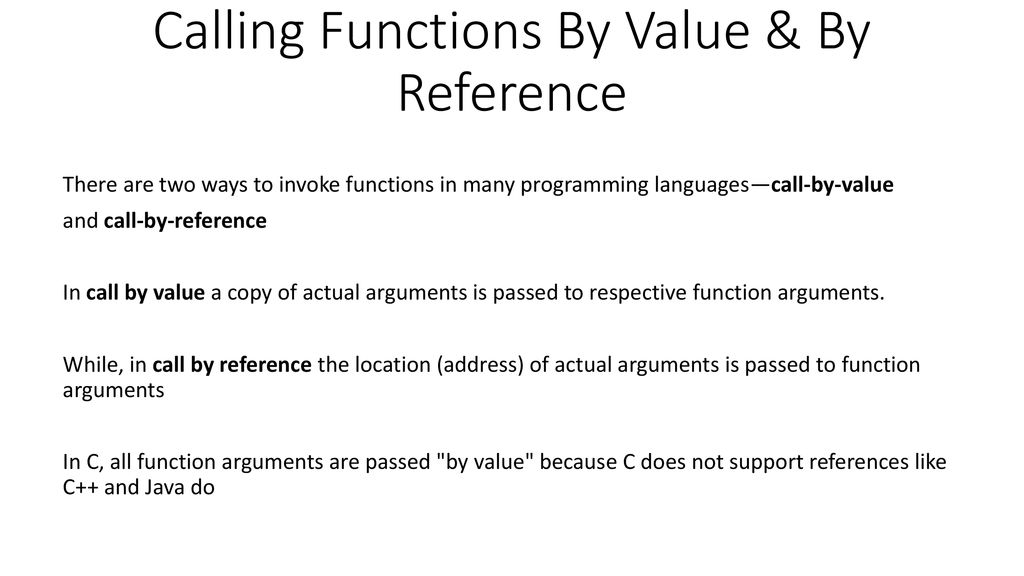 Calling Functions By Value & By Reference

There are two ways to invoke functions in many programming languages—call-by-value and call-by-reference

In call by value a copy of actual arguments is passed to respective function arguments.

While, in call by reference the location (address) of actual arguments is passed to function arguments

In C, all function arguments are passed "by value" because C does not support references like C++ and Java do